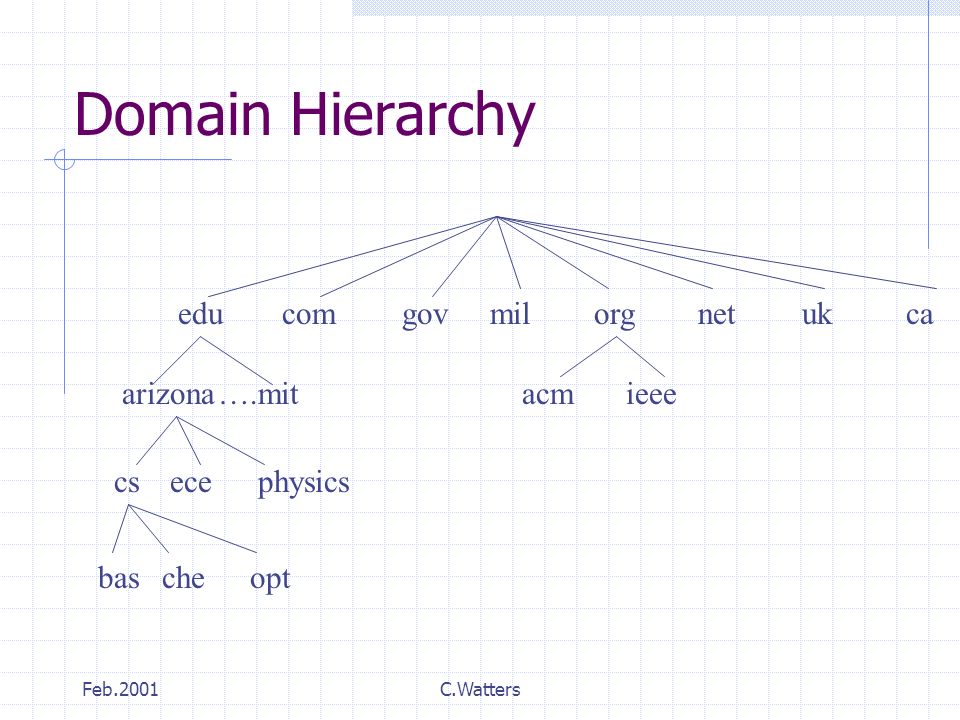 Domain Hierarchy

edu com gov mil org net uk ca

arizona….mit

acm ieee

cs ece physics

bas che opt

Feb.2001

C.Watters